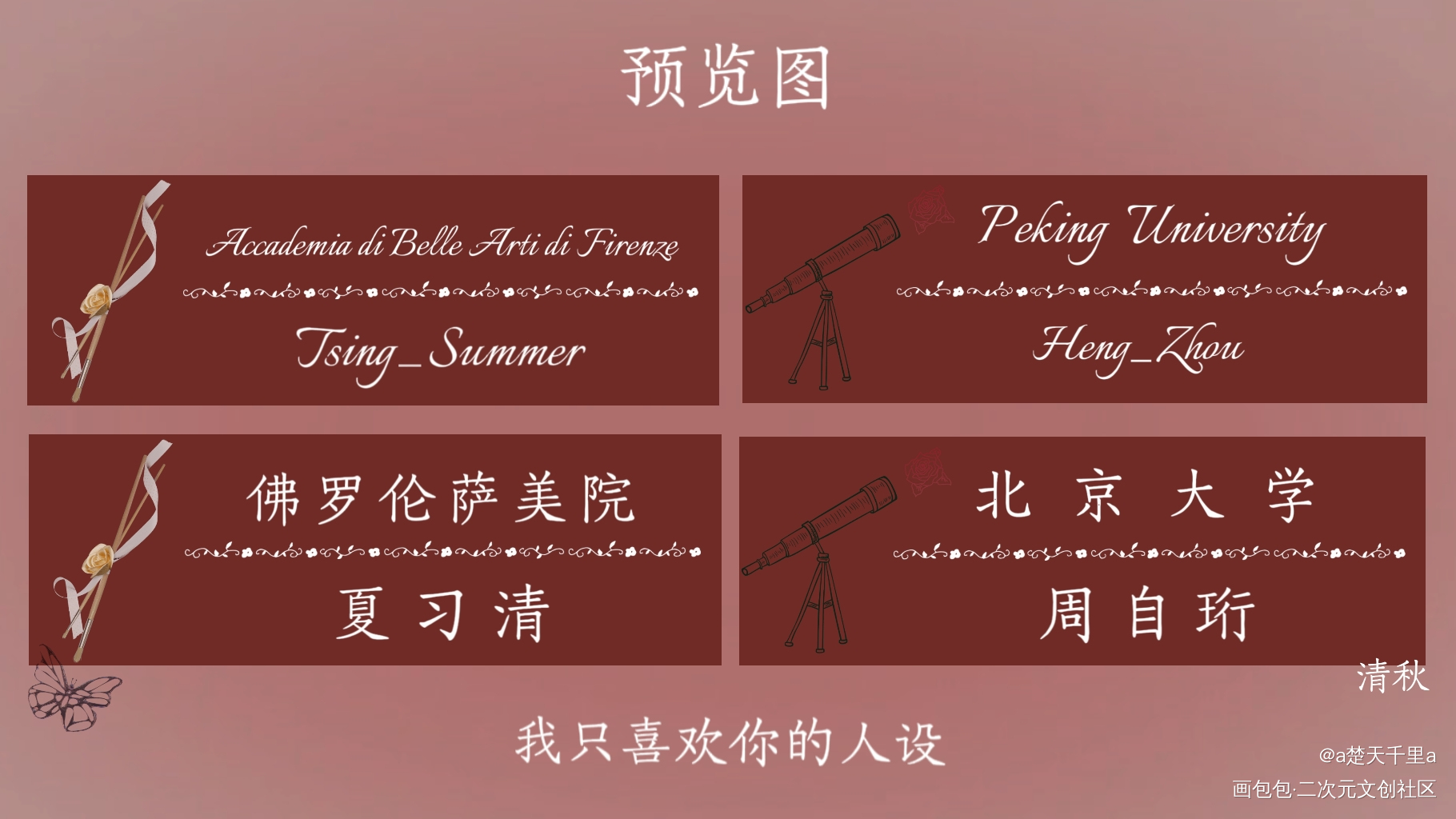 预览图

Accademia di Belle Arti di Firenze

Tsing_Summer

Peking University

Heng_Zhou

佛罗伦萨美院

夏习清

北京大学

周自珩

清秋

我只喜欢你的人设

@a楚天千里a

画包包·二次元文创社区